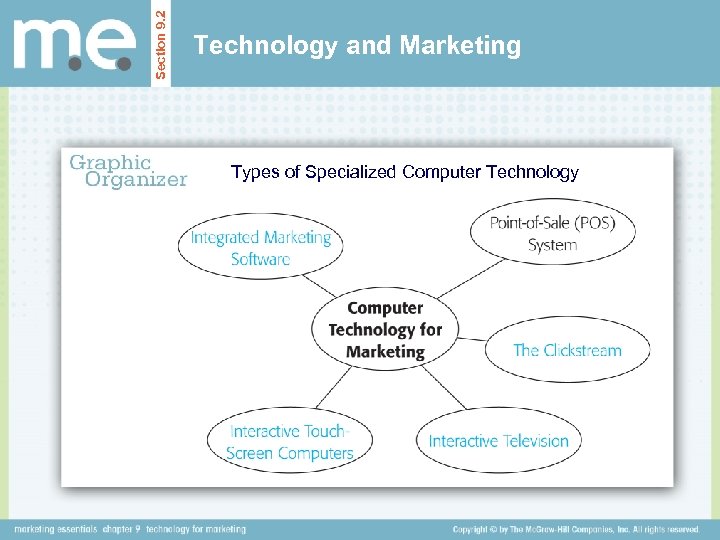 m.e.

Section 9.2

Technology and Marketing

Graphic Organizer

Types of Specialized Computer Technology

Integrated Marketing Software

Point-of-Sale (POS) System

Computer Technology for Marketing

The Clickstream

Interactive Touch-Screen Computers

Interactive Television

marketing essentials chapter 9 technology for marketing

Copyright © by The McGraw-Hill Companies, Inc. All rights reserved.